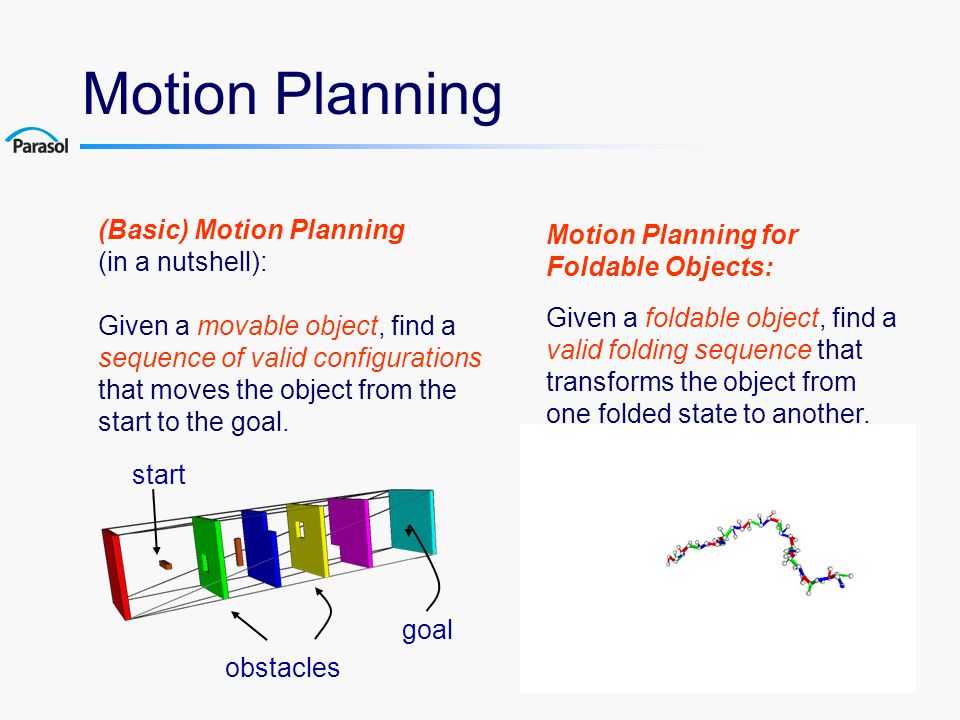 Motion Planning

Parasol

(Basic) Motion Planning (in a nutshell):

Given a movable object, find a sequence of valid configurations that moves the object from the start to the goal.

start

obstacles

goal

Motion Planning for Foldable Objects:

Given a foldable object, find a valid folding sequence that transforms the object from one folded state to another.